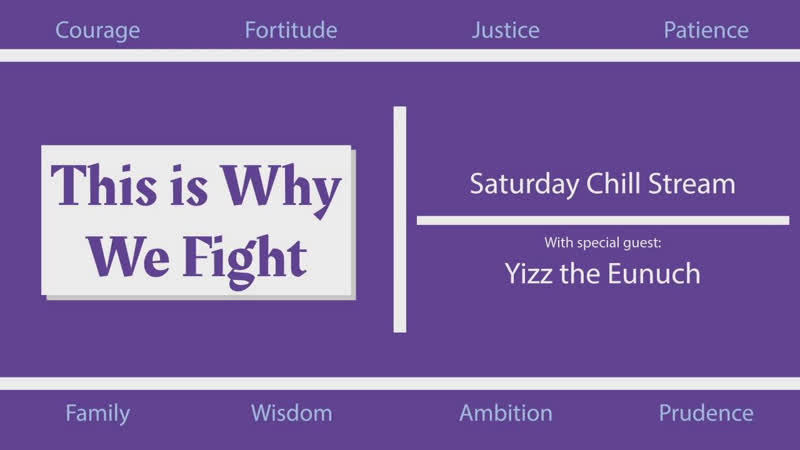 Courage Fortitude Justice Patience

This is Why We Fight

Saturday Chill Stream

With special guest:

Yizz the Eunuch

Family Wisdom Ambition Prudence